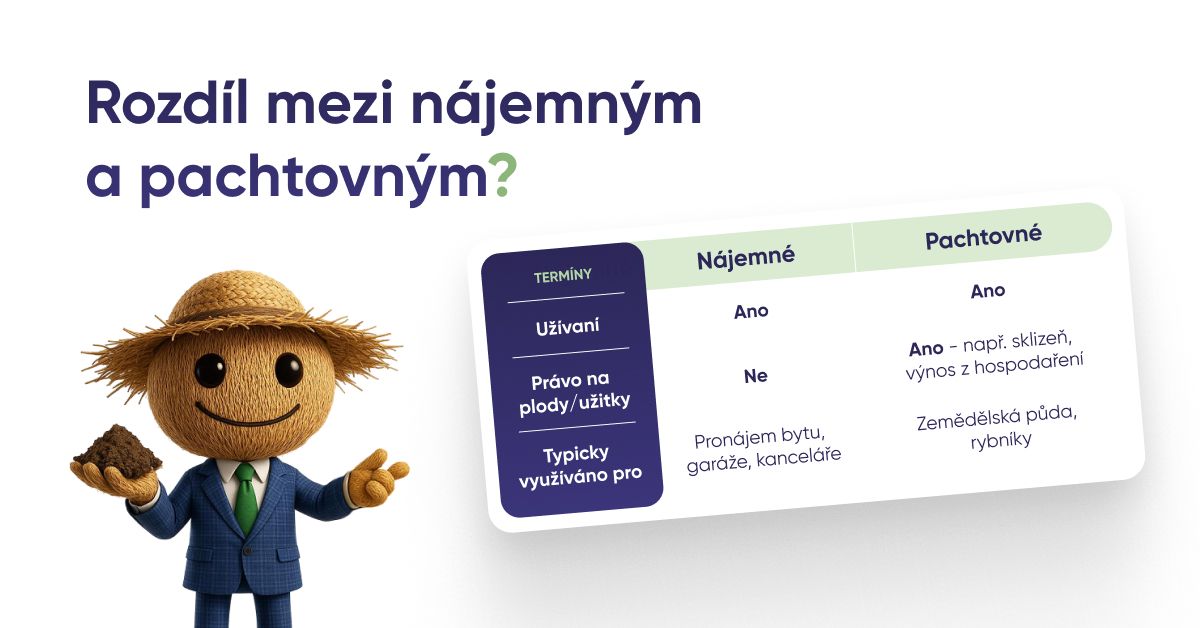 Rozdíl mezi nájemným a pachtovným?

| TERMÍNY | Nájemné | Pachtovné |
|---|---|---|
| Užívaní | Ano | Ano |
| Právo na plody/užitky | Ne | Ano - např. sklizeň, výnos z hospodaření |
| Typicky využíváno pro | Pronájem bytu, garáže, kanceláře | Zemědělská půda, rybníky |